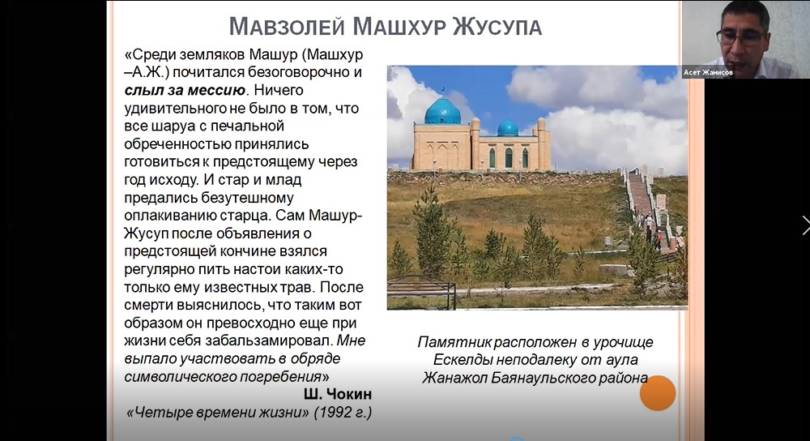 Мавзолей Машхур Жусупа

«Среди земляков Машур (Машхур –А.Ж.) почитался безоговорочно и слыл за мессию. Ничего удивительного не было в том, что все шаруа с печальной обреченностью принялись готовиться к предстоящему через год исходу. И стар и млад предались безутешному оплакиванию старца. Сам Машур-Жусуп после объявления о предстоящей кончине взялся регулярно пить настои каких-то только ему известных трав. После смерти выяснилось, что таким вот образом он превосходно еще при жизни себя забальзамировал. Мне выпало участвовать в обряде символического погребения»

Ш. Чокин

«Четыре времени жизни» (1992 г.)

Памятник расположен в урочище Ескелды неподалеку от аула Жанажол Баянаульского района

Асет Жанисов